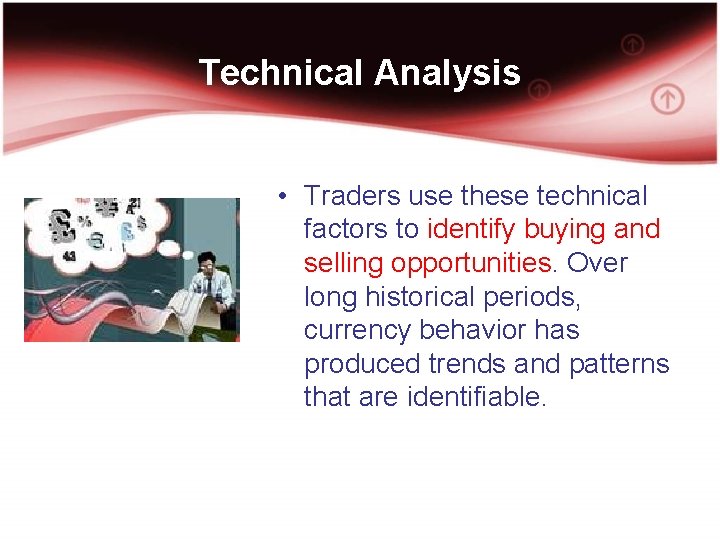 Technical Analysis

• Traders use these technical factors to identify buying and selling opportunities. Over long historical periods, currency behavior has produced trends and patterns that are identifiable.